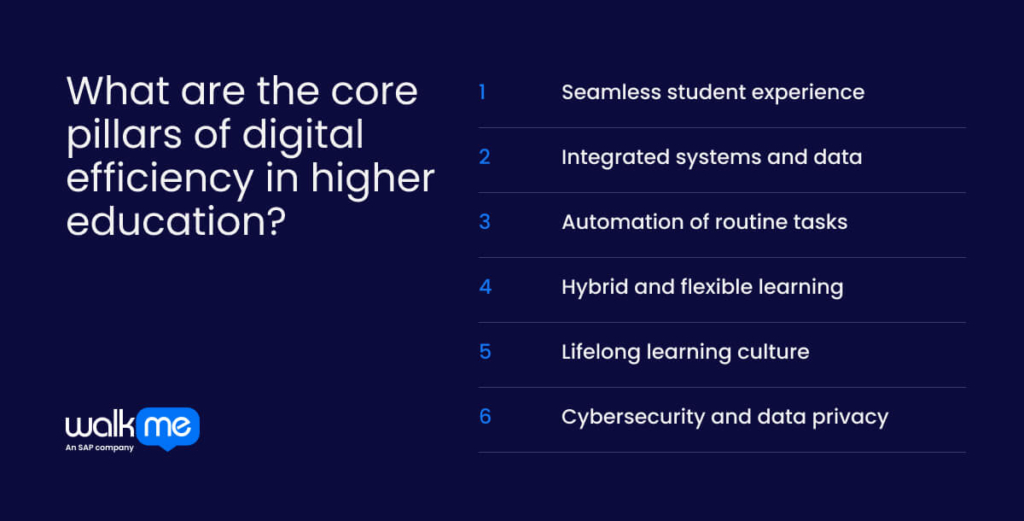 What are the core pillars of digital efficiency in higher education?

1 Seamless student experience

2 Integrated systems and data

3 Automation of routine tasks

4 Hybrid and flexible learning

5 Lifelong learning culture

6 Cybersecurity and data privacy

walk me
An SAP company